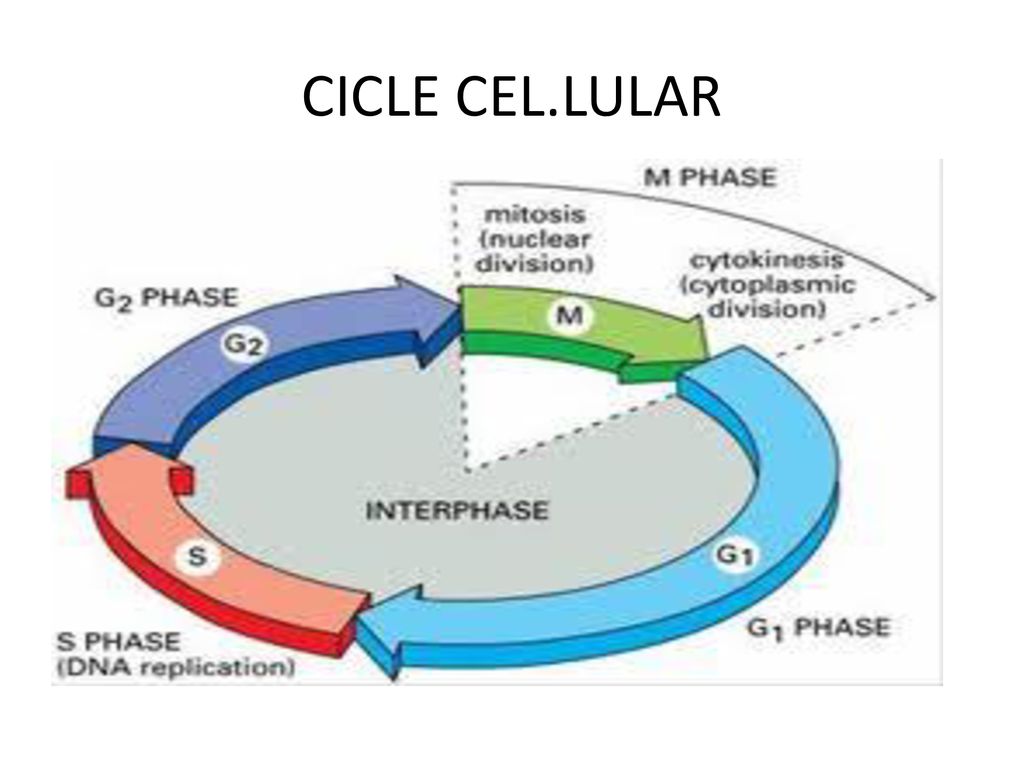 CICLE CEL.LULAR

M PHASE

mitosis (nuclear division)

cytokinesis (cytoplasmic division)

$G_2$ PHASE

$G_2$

M

INTERPHASE

S

$G_1$

S PHASE (DNA replication)

$G_1$ PHASE